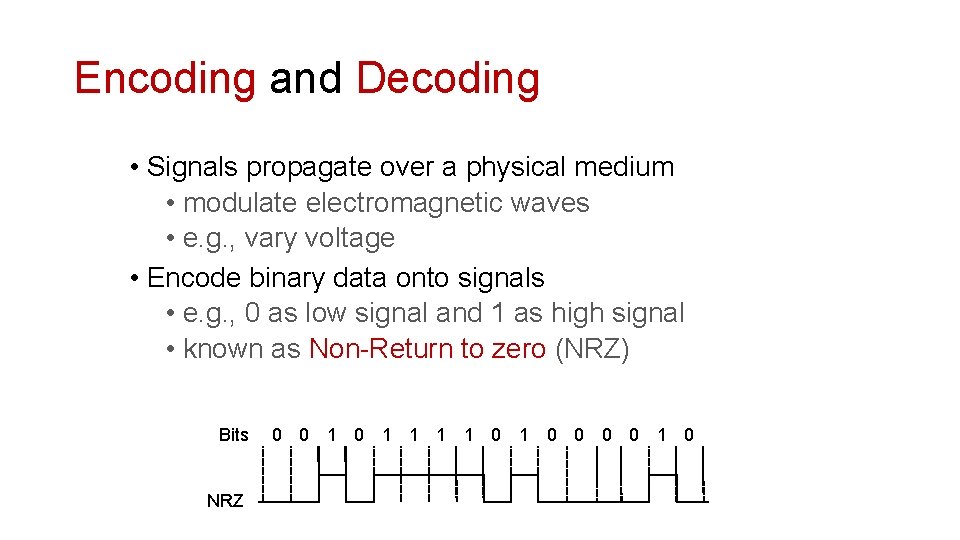 Encoding and Decoding

• Signals propagate over a physical medium
  • modulate electromagnetic waves
  • e.g., vary voltage
• Encode binary data onto signals
  • e.g., 0 as low signal and 1 as high signal
  • known as Non-Return to zero (NRZ)

Bits 0 0 1 0 1 1 1 1 0 1 0 0 0 0 1 0

NRZ